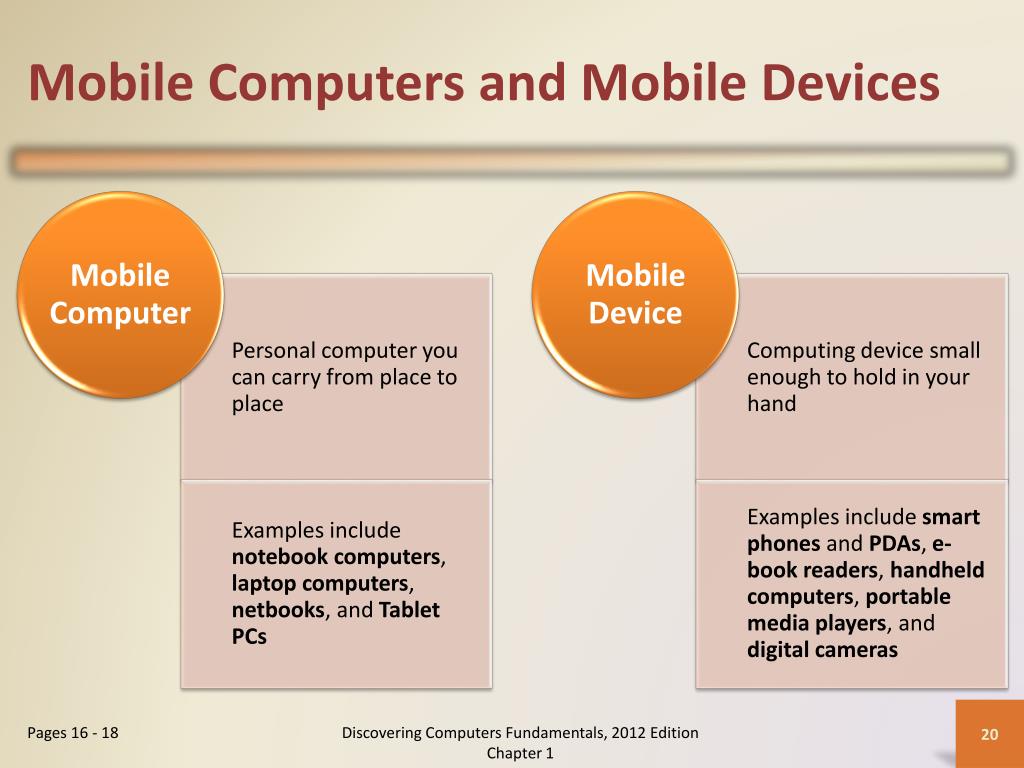 Mobile Computers and Mobile Devices

Mobile Computer

Personal computer you can carry from place to place

Examples include notebook computers, laptop computers, netbooks, and Tablet PCs

Mobile Device

Computing device small enough to hold in your hand

Examples include smart phones and PDAs, e-book readers, handheld computers, portable media players, and digital cameras

Pages 16 - 18

Discovering Computers Fundamentals, 2012 Edition
Chapter 1

20